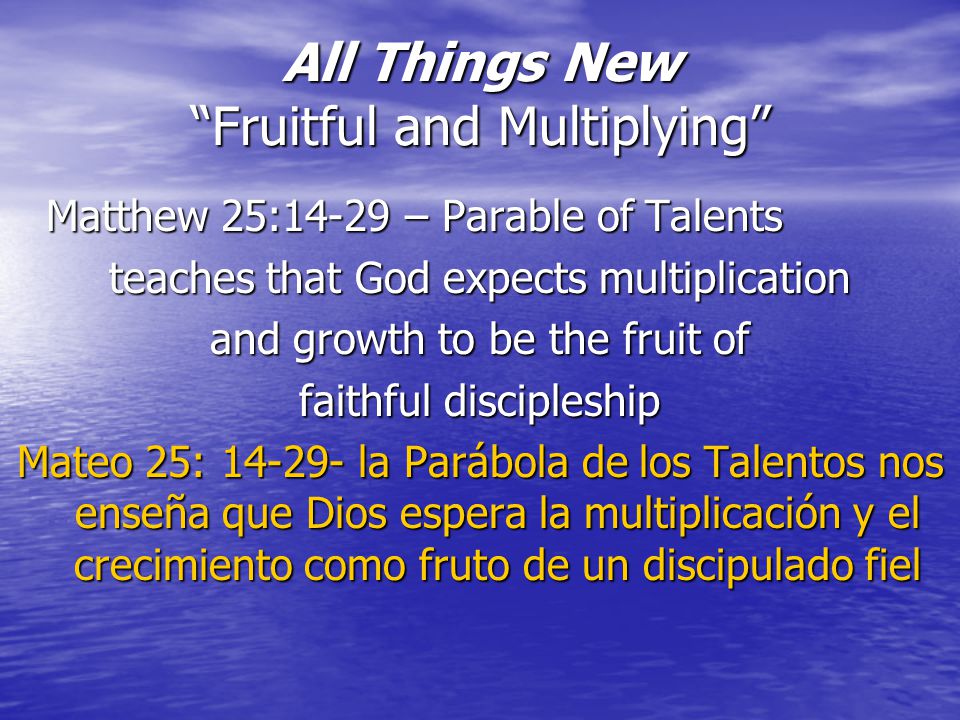 All Things New
“Fruitful and Multiplying”

Matthew 25:14-29 – Parable of Talents teaches that God expects multiplication and growth to be the fruit of faithful discipleship

Mateo 25: 14-29- la Parábola de los Talentos nos enseña que Dios espera la multiplicación y el crecimiento como fruto de un discipulado fiel